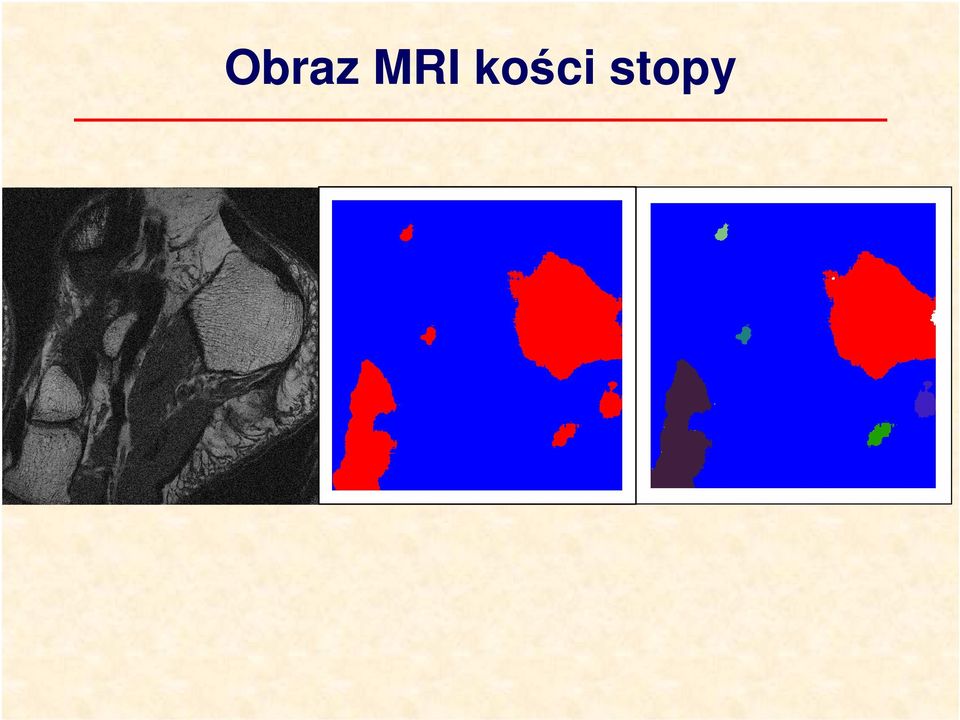 Obraz MRI kości stopy